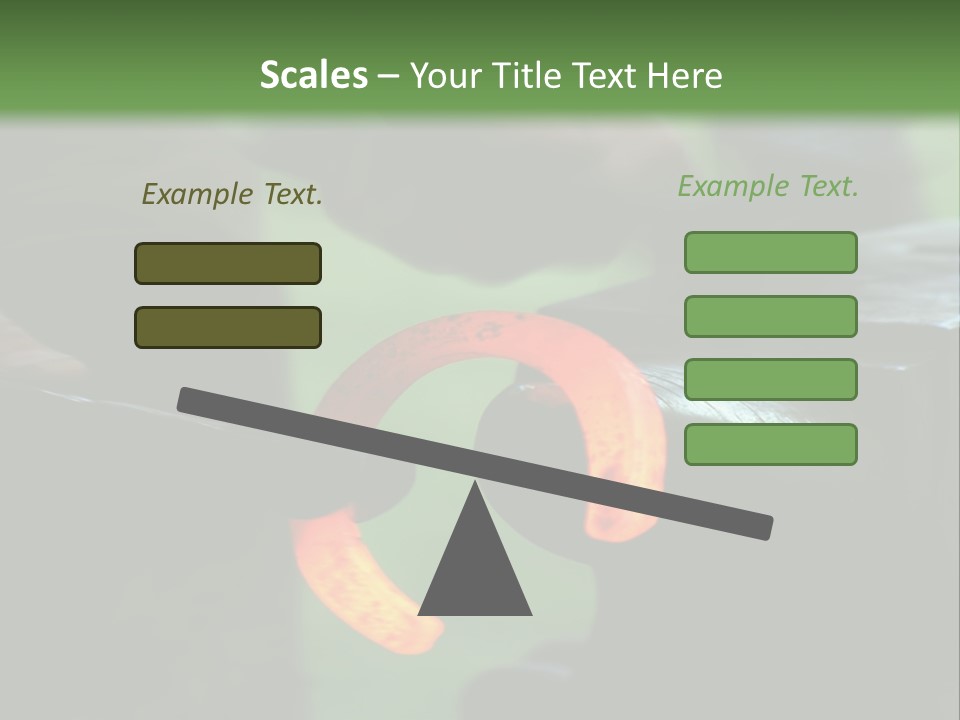 Scales – Your Title Text Here

Example Text.

Example Text.